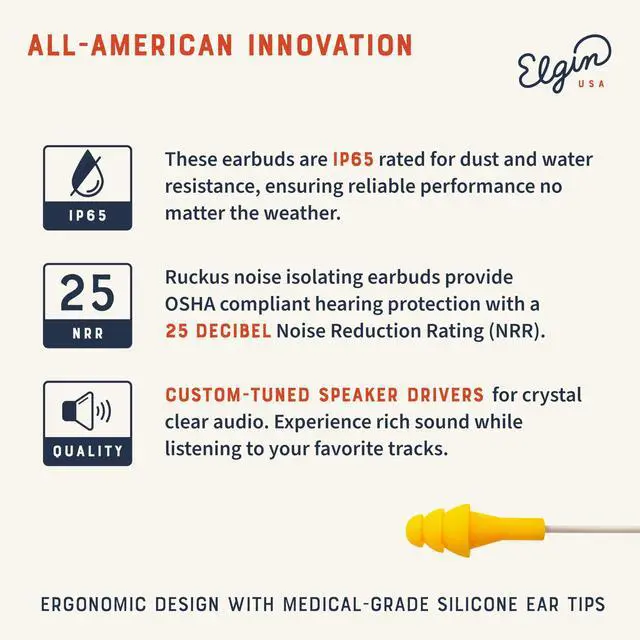 ALL-AMERICAN INNOVATION

Elgin
USA

IP65

These earbuds are IP65 rated for dust and water resistance, ensuring reliable performance no matter the weather.

25
NRR

Ruckus noise isolating earbuds provide OSHA compliant hearing protection with a 25 DECIBEL Noise Reduction Rating (NRR).

QUALITY

CUSTOM-TUNED SPEAKER DRIVERS for crystal clear audio. Experience rich sound while listening to your favorite tracks.

ERGONOMIC DESIGN WITH MEDICAL-GRADE SILICONE EAR TIPS